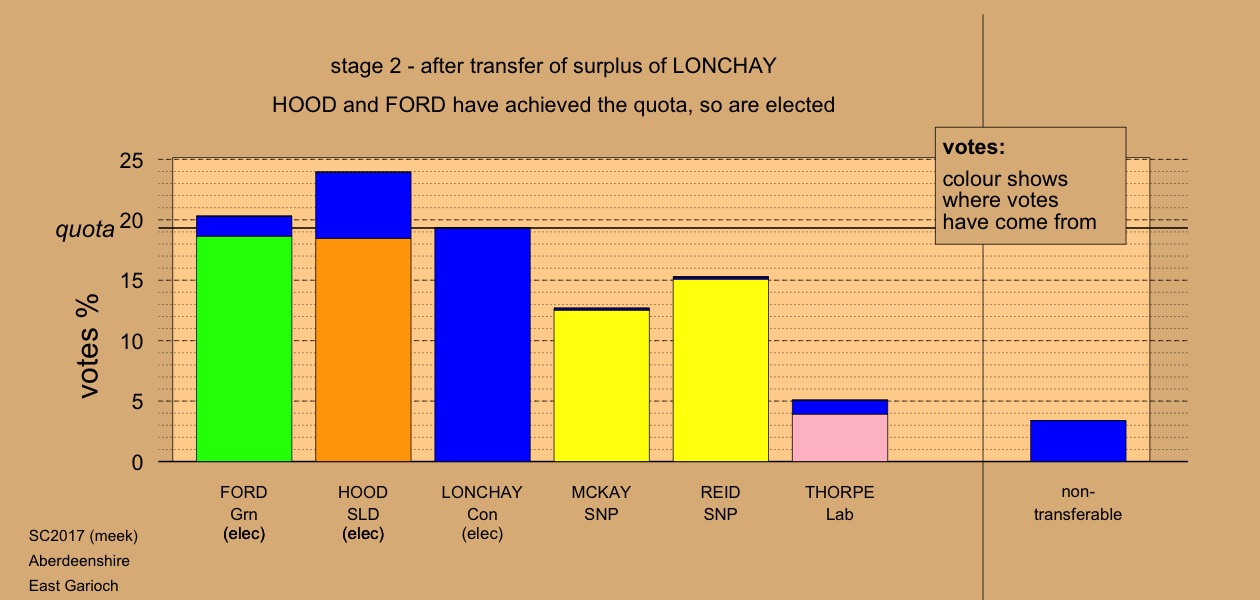 stage 2 - after transfer of surplus of LONCHAY

HOOD and FORD have achieved the quota, so are elected

votes:

colour shows where votes have come from

votes %

quota

25
20
15
10
5
0

FORD
Grn
(elec)

HOOD
SLD
(elec)

LONCHAY
Con
(elec)

MCKAY
SNP

REID
SNP

THORPE
Lab

non-transferable

SC2017 (meek)
Aberdeenshire
East Garioch